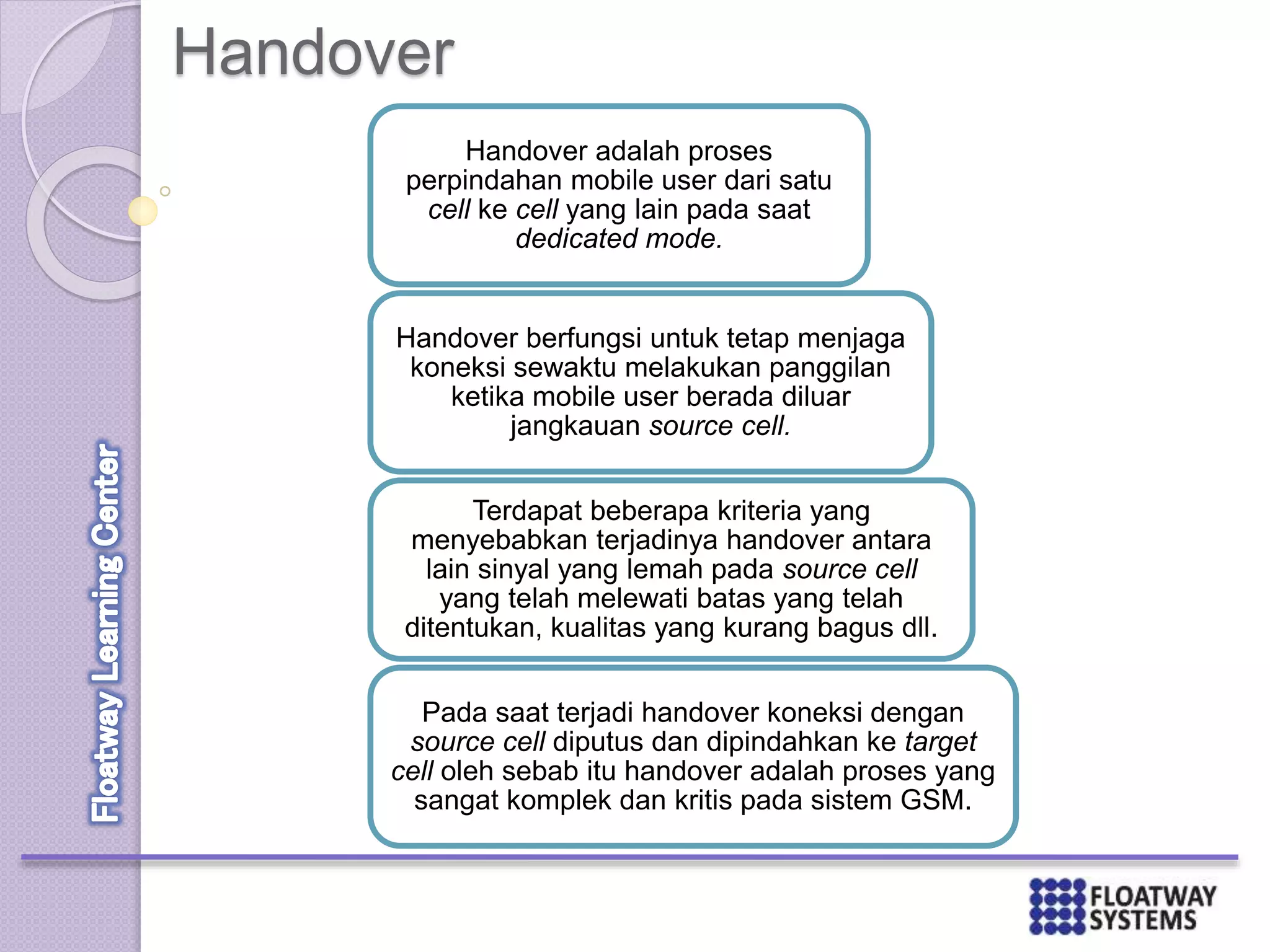 Handover

Handover adalah proses perpindahan mobile user dari satu cell ke cell yang lain pada saat dedicated mode.

Handover berfungsi untuk tetap menjaga koneksi sewaktu melakukan panggilan ketika mobile user berada diluar jangkauan source cell.

Terdapat beberapa kriteria yang menyebabkan terjadinya handover antara lain sinyal yang lemah pada source cell yang telah melewati batas yang telah ditentukan, kualitas yang kurang bagus dll.

Pada saat terjadi handover koneksi dengan source cell diputus dan dipindahkan ke target cell oleh sebab itu handover adalah proses yang sangat komplek dan kritis pada sistem GSM.

Floatway Learning Center

FLOATWAY SYSTEMS